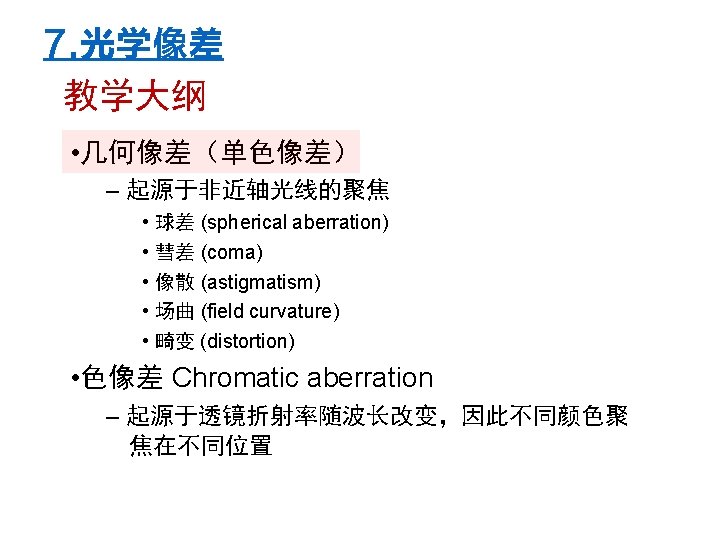 7.光学像差

教学大纲

•几何像差（单色像差）

– 起源于非近轴光线的聚焦

• 球差 (spherical aberration)
• 彗差 (coma)
• 像散 (astigmatism)
• 场曲 (field curvature)
• 畸变 (distortion)

•色像差 Chromatic aberration

– 起源于透镜折射率随波长改变，因此不同颜色聚焦在不同位置